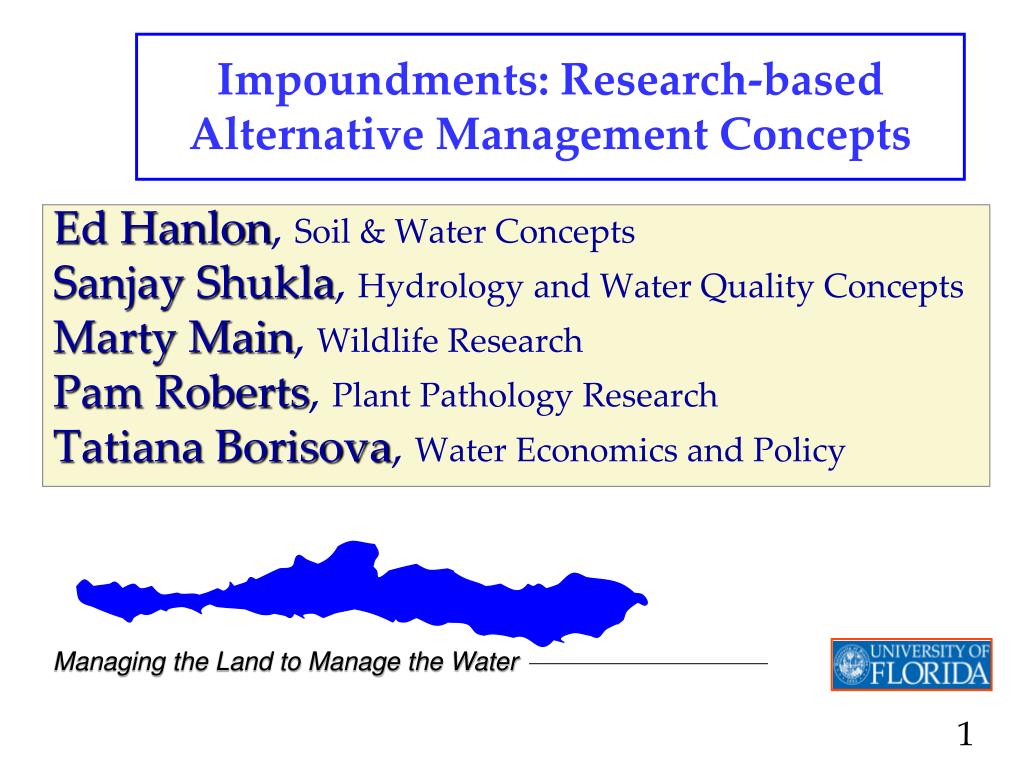 Impoundments: Research-based Alternative Management Concepts

Ed Hanlon, Soil & Water Concepts
Sanjay Shukla, Hydrology and Water Quality Concepts
Marty Main, Wildlife Research
Pam Roberts, Plant Pathology Research
Tatiana Borisova, Water Economics and Policy

Managing the Land to Manage the Water

UNIVERSITY OF FLORIDA

1